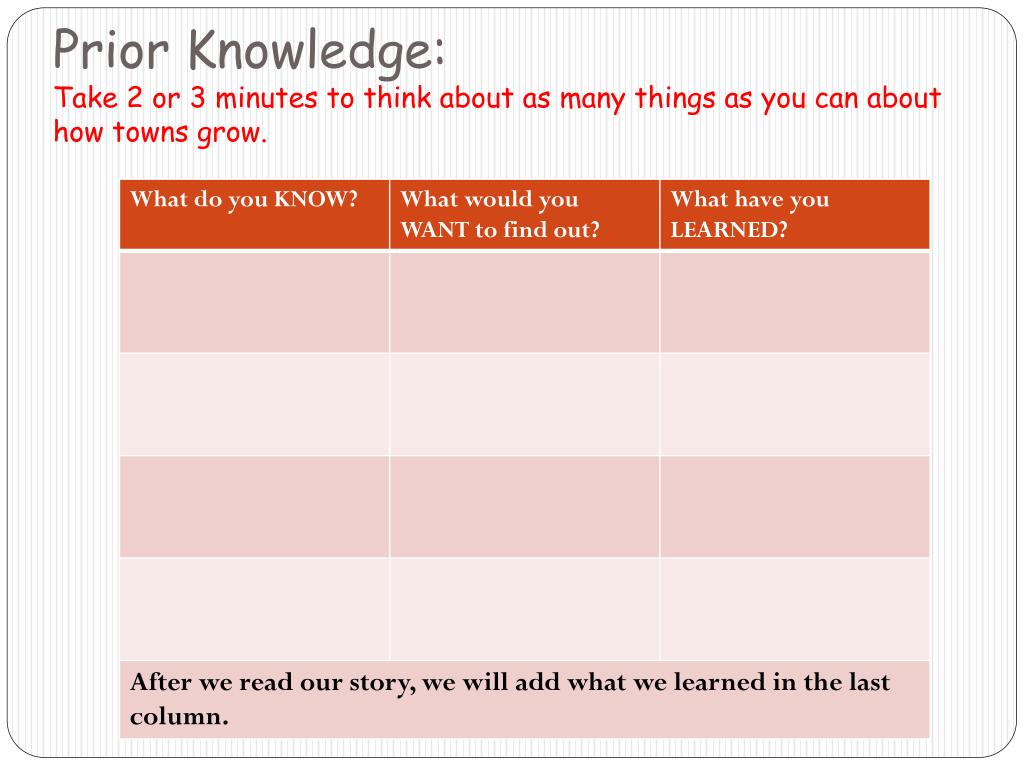 Prior Knowledge:
Take 2 or 3 minutes to think about as many things as you can about how towns grow.

| What do you KNOW? | What would you WANT to find out? | What have you LEARNED? |
|---|---|---|
| | | |
| | | |
| | | |
| | | |

After we read our story, we will add what we learned in the last column.